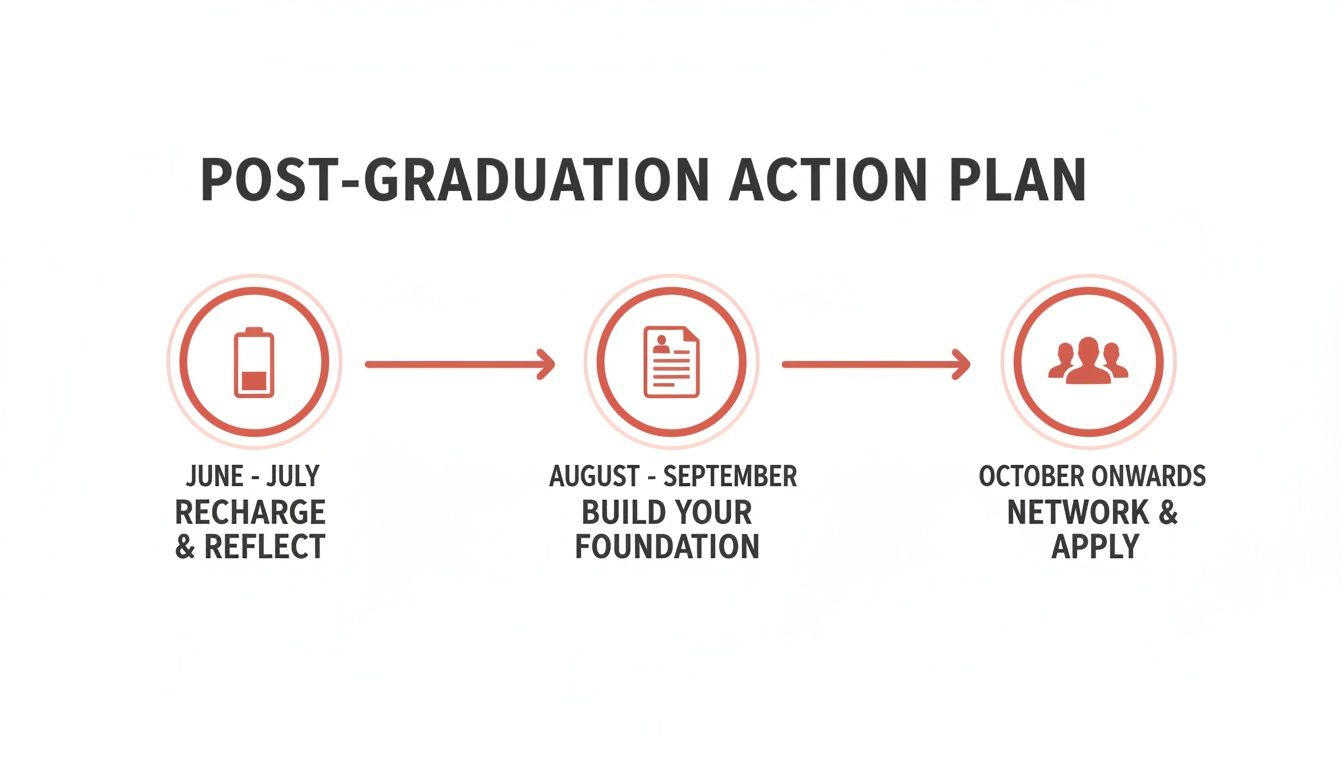 POST-GRADUATION ACTION PLAN

JUNE - JULY
RECHARGE & REFLECT

AUGUST - SEPTEMBER
BUILD YOUR FOUNDATION

OCTOBER ONWARDS
NETWORK & APPLY